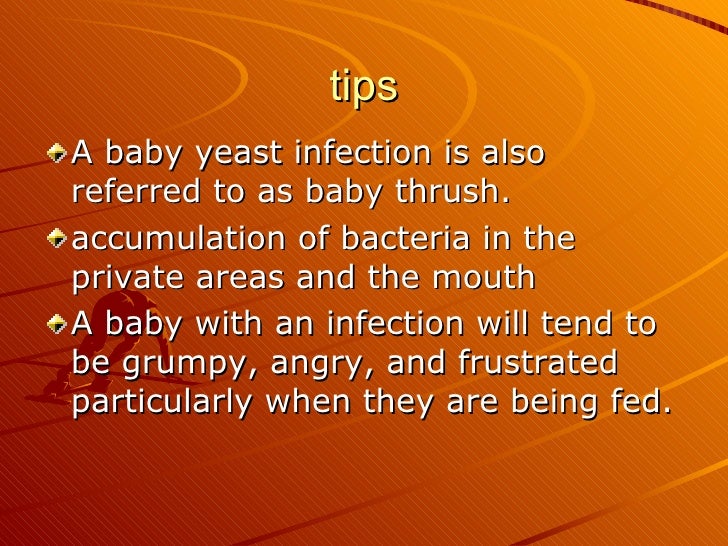 tips

A baby yeast infection is also referred to as baby thrush.

accumulation of bacteria in the private areas and the mouth

A baby with an infection will tend to be grumpy, angry, and frustrated particularly when they are being fed.